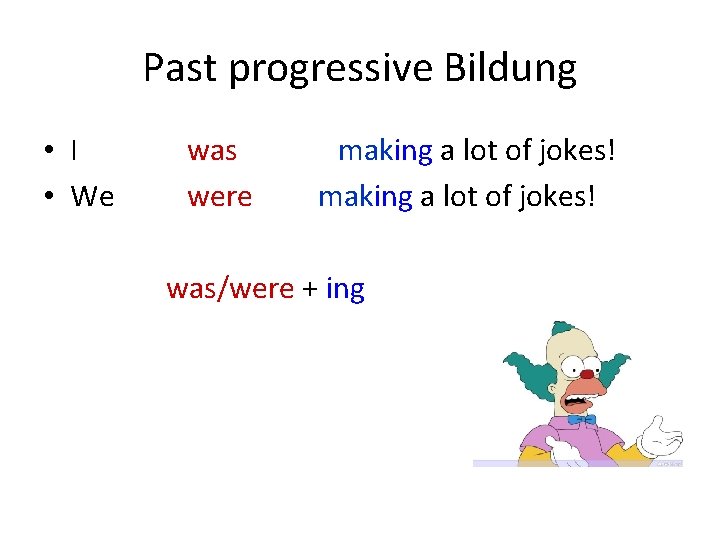 Past progressive Bildung

• I was making a lot of jokes!
• We were making a lot of jokes!

was/were + ing